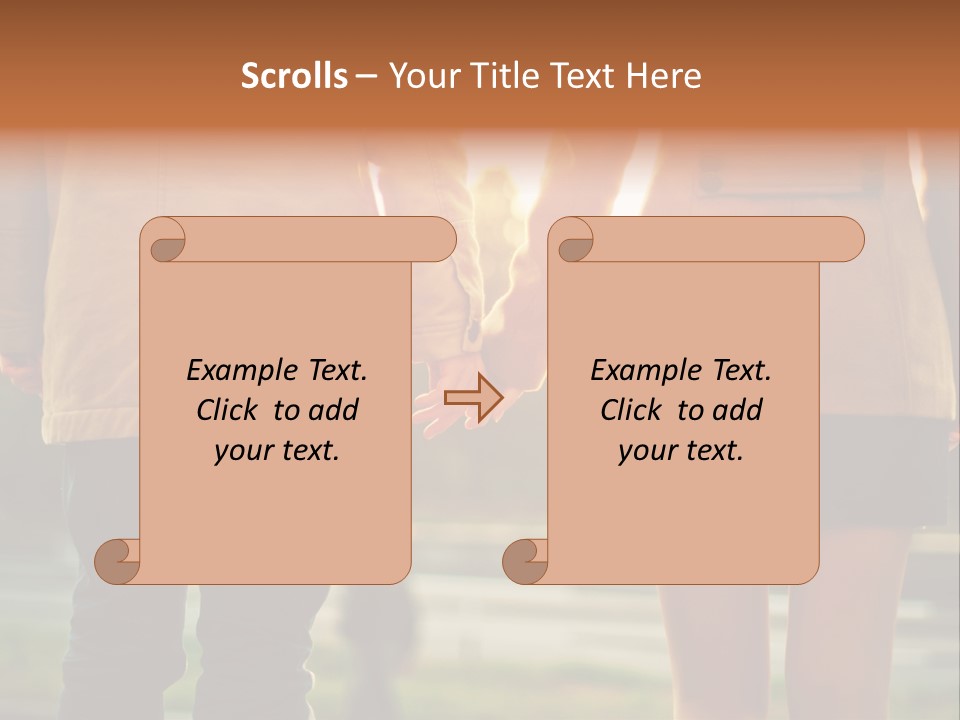 Scrolls – Your Title Text Here

Example Text. Click to add your text.

Example Text. Click to add your text.